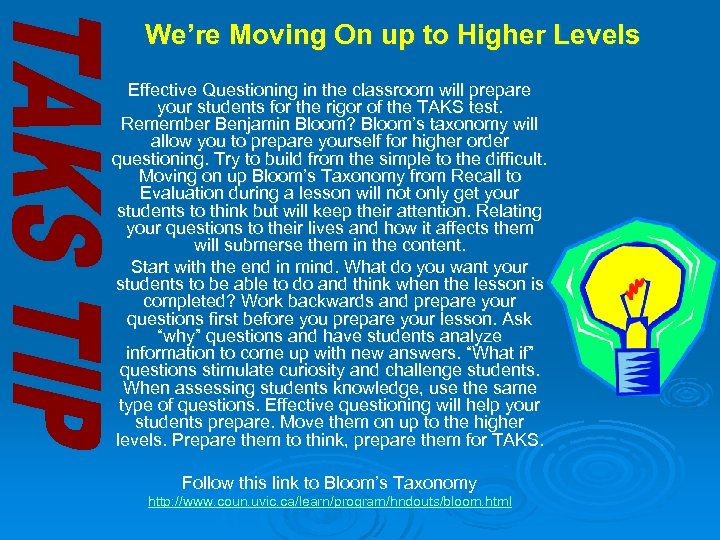 TAKS TIP

We're Moving On up to Higher Levels

Effective Questioning in the classroom will prepare your students for the rigor of the TAKS test. Remember Benjamin Bloom? Bloom's taxonomy will allow you to prepare yourself for higher order questioning. Try to build from the simple to the difficult. Moving on up Bloom's Taxonomy from Recall to Evaluation during a lesson will not only get your students to think but will keep their attention. Relating your questions to their lives and how it affects them will submerse them in the content.

Start with the end in mind. What do you want your students to be able to do and think when the lesson is completed? Work backwards and prepare your questions first before you prepare your lesson. Ask "why" questions and have students analyze information to come up with new answers. "What if" questions stimulate curiosity and challenge students. When assessing students knowledge, use the same type of questions. Effective questioning will help your students prepare. Move them on up to the higher levels. Prepare them to think, prepare them for TAKS.

Follow this link to Bloom's Taxonomy
http://www.coun.uvic.ca/learn/program/hndouts/bloom.html